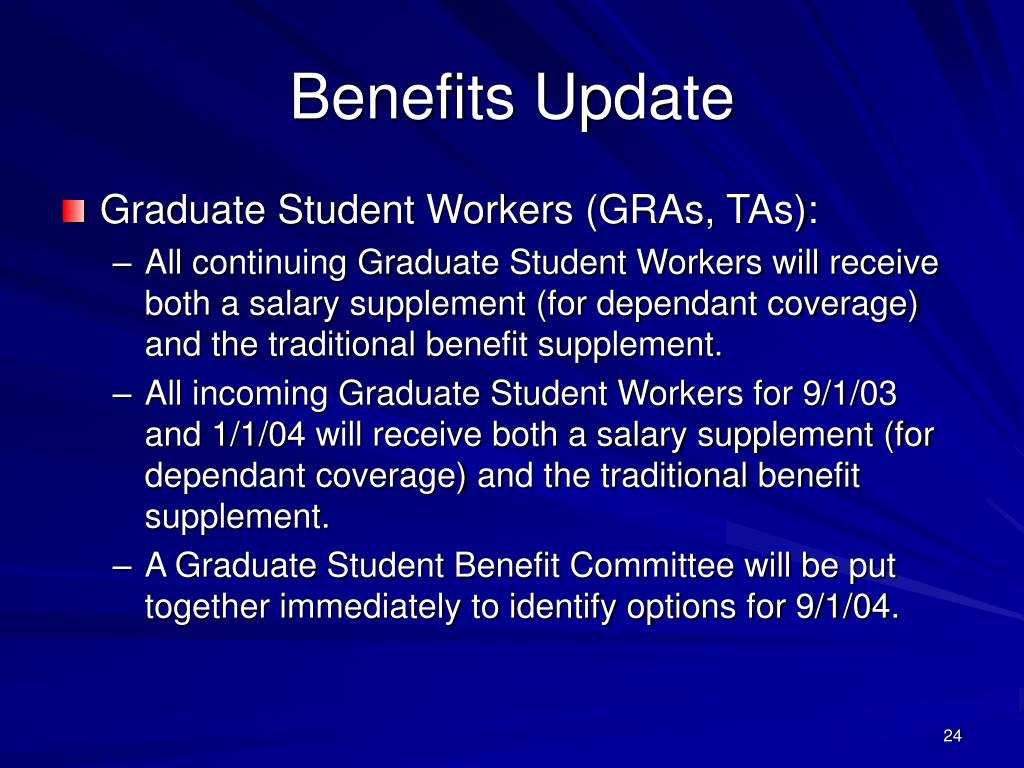 Benefits Update

Graduate Student Workers (GRAs, TAs):

– All continuing Graduate Student Workers will receive both a salary supplement (for dependant coverage) and the traditional benefit supplement.

– All incoming Graduate Student Workers for 9/1/03 and 1/1/04 will receive both a salary supplement (for dependant coverage) and the traditional benefit supplement.

– A Graduate Student Benefit Committee will be put together immediately to identify options for 9/1/04.

24